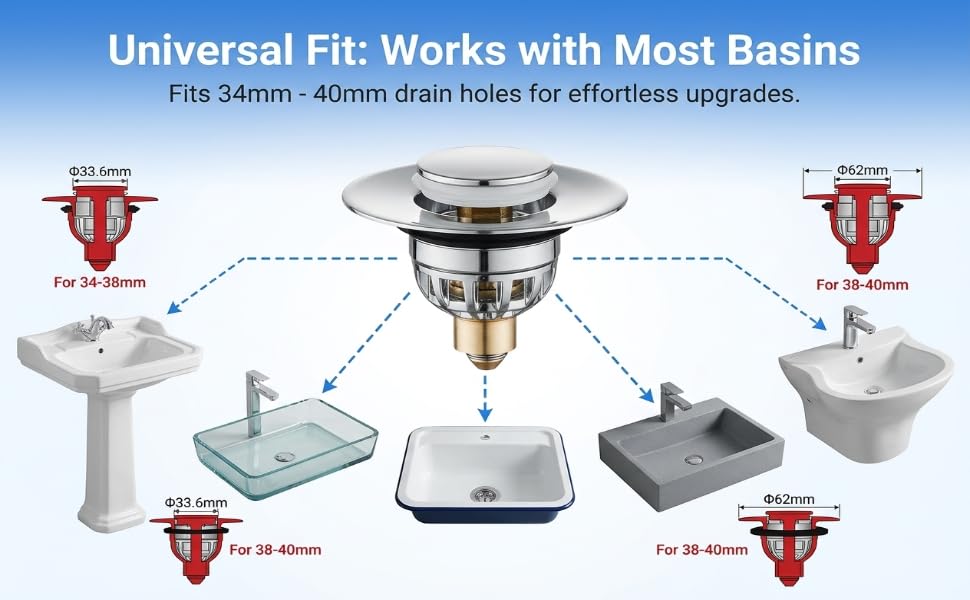 Universal Fit: Works with Most Basins

Fits 34mm - 40mm drain holes for effortless upgrades.

Φ33.6mm

For 34-38mm

Φ62mm

For 38-40mm

Φ33.6mm

For 38-40mm

Φ62mm

For 38-40mm